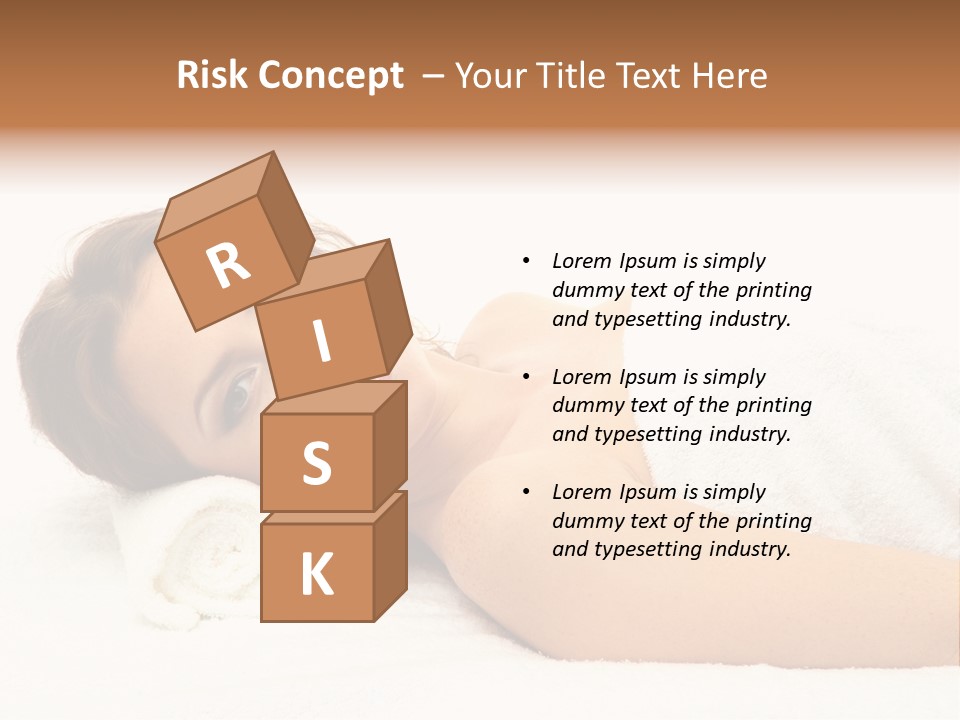 Risk Concept – Your Title Text Here

R
I
S
K

• Lorem Ipsum is simply dummy text of the printing and typesetting industry.

• Lorem Ipsum is simply dummy text of the printing and typesetting industry.

• Lorem Ipsum is simply dummy text of the printing and typesetting industry.